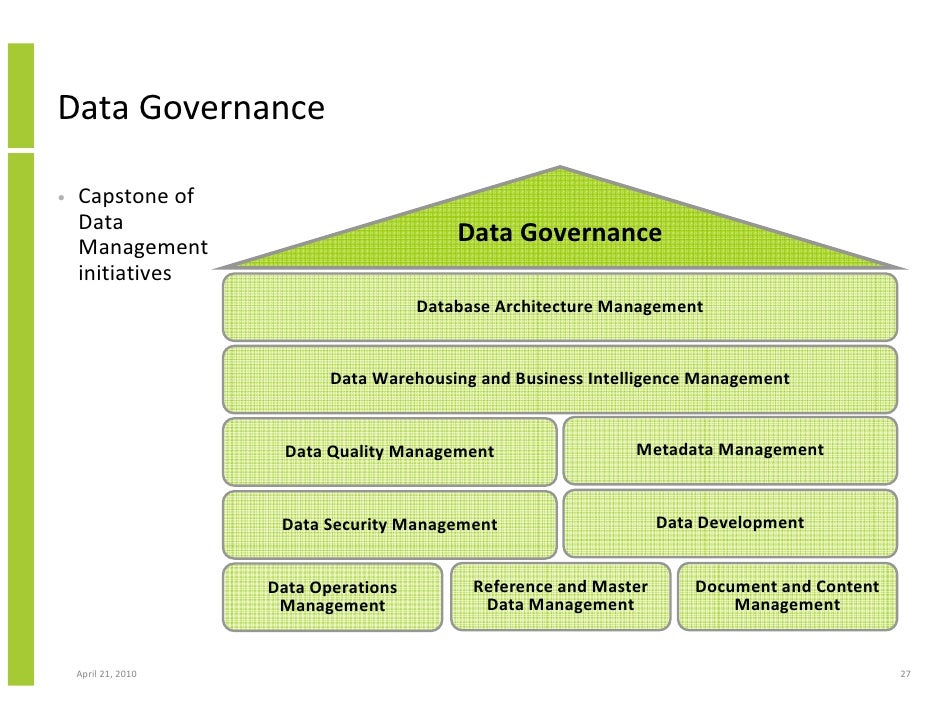 Data Governance

• Capstone of Data Management initiatives

Data Governance

Database Architecture Management

Data Warehousing and Business Intelligence Management

Data Quality Management

Metadata Management

Data Security Management

Data Development

Data Operations Management

Reference and Master Data Management

Document and Content Management

April 21, 2010

27